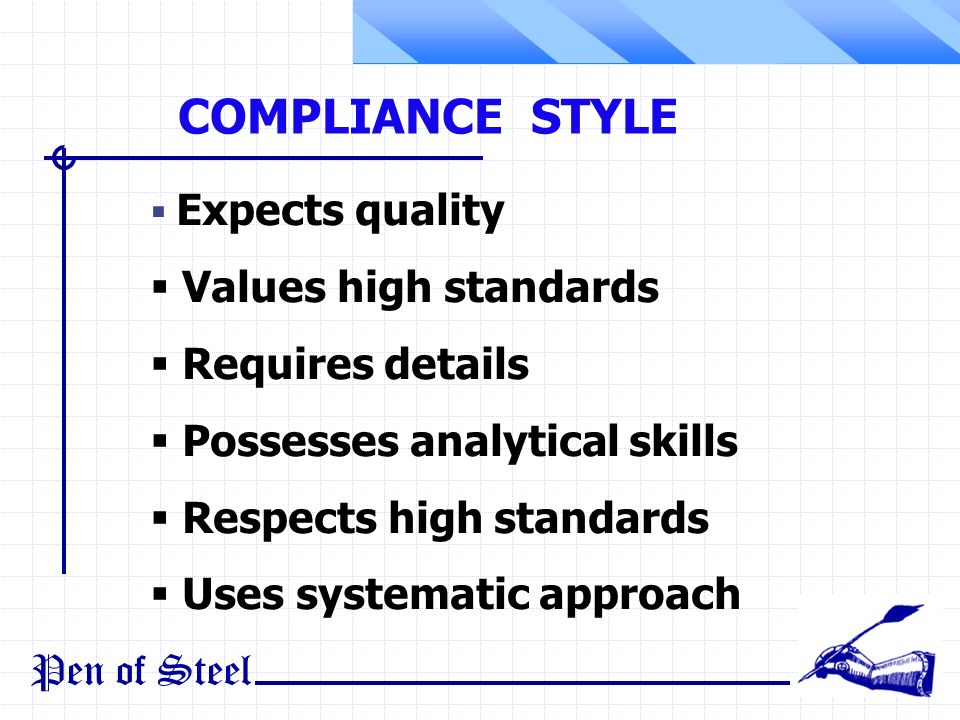 COMPLIANCE STYLE

▪ Expects quality

▪ Values high standards

▪ Requires details

▪ Possesses analytical skills

▪ Respects high standards

▪ Uses systematic approach

Pen of Steel